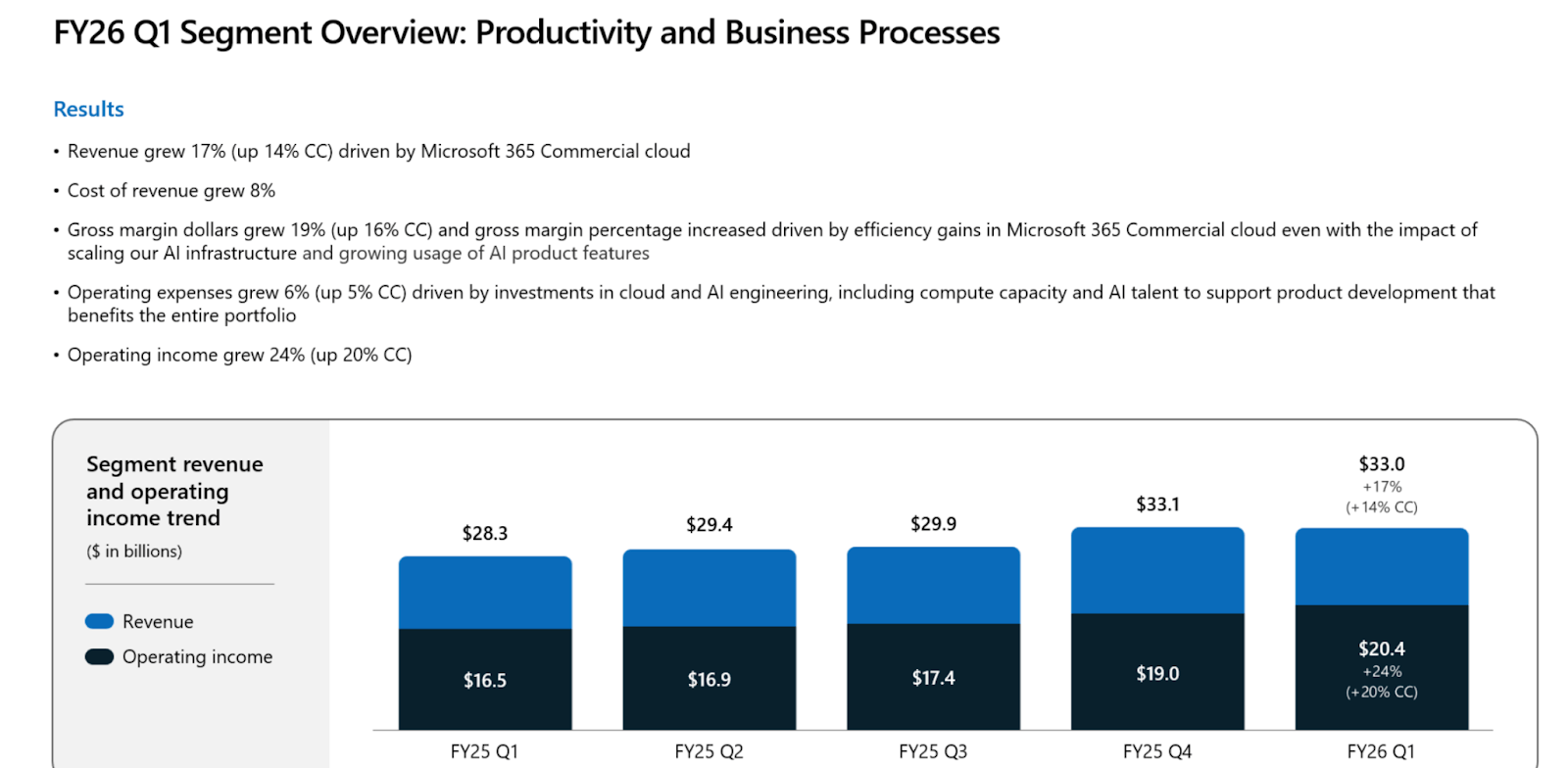 FY26 Q1 Segment Overview: Productivity and Business Processes

Results

• Revenue grew 17% (up 14% CC) driven by Microsoft 365 Commercial cloud

• Cost of revenue grew 8%

• Gross margin dollars grew 19% (up 16% CC) and gross margin percentage increased driven by efficiency gains in Microsoft 365 Commercial cloud even with the impact of scaling our AI infrastructure and growing usage of AI product features

• Operating expenses grew 6% (up 5% CC) driven by investments in cloud and AI engineering, including compute capacity and AI talent to support product development that benefits the entire portfolio

• Operating income grew 24% (up 20% CC)

Segment revenue and operating income trend

($ in billions)

Revenue

Operating income

$28.3

$16.5

FY25 Q1

$29.4

$16.9

FY25 Q2

$29.9

$17.4

FY25 Q3

$33.1

$19.0

FY25 Q4

$33.0
+17%
(+14% CC)

$20.4
+24%
(+20% CC)

FY26 Q1